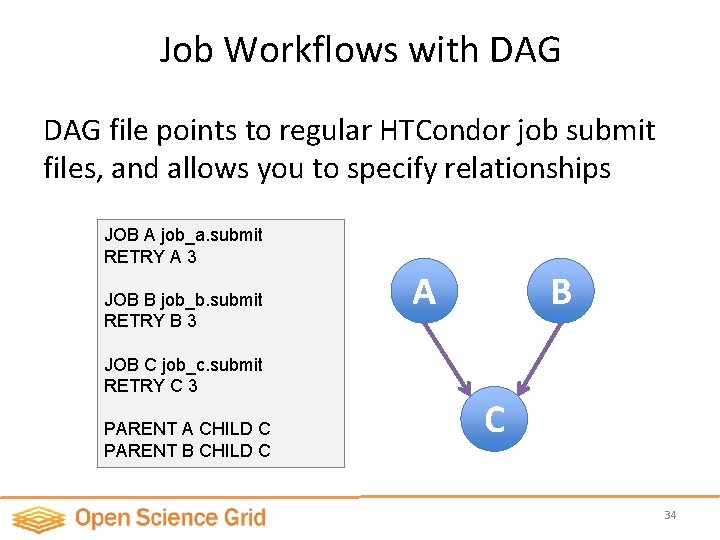 Job Workflows with DAG

DAG file points to regular HTCondor job submit files, and allows you to specify relationships

JOB A job_a.submit
RETRY A 3

JOB B job_b.submit
RETRY B 3

JOB C job_c.submit
RETRY C 3

PARENT A CHILD C
PARENT B CHILD C

A

B

C

Open Science Grid

34